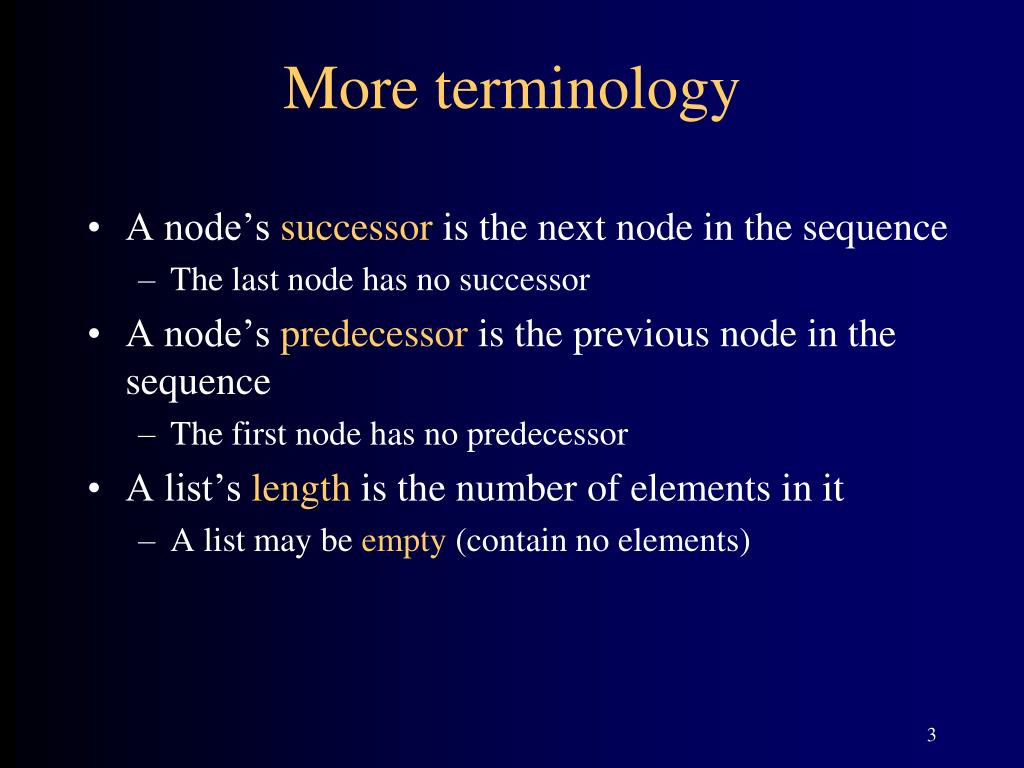 More terminology

• A node’s successor is the next node in the sequence
– The last node has no successor
• A node’s predecessor is the previous node in the sequence
– The first node has no predecessor
• A list’s length is the number of elements in it
– A list may be empty (contain no elements)

3